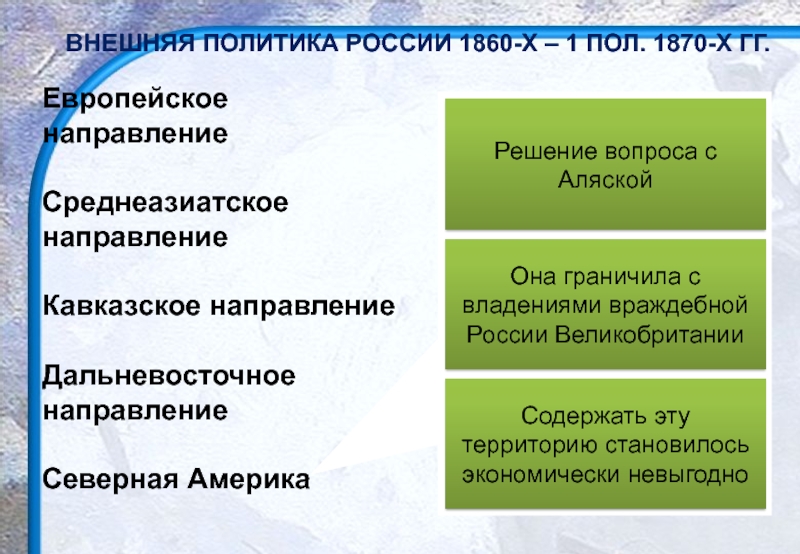 ВНЕШНЯЯ ПОЛИТИКА РОССИИ 1860-Х – 1 ПОЛ. 1870-Х ГГ.

Европейское направление

Среднеазиатское направление

Кавказское направление

Дальневосточное направление

Северная Америка

Решение вопроса с Аляской

Она граничила с владениями враждебной России Великобритании

Содержать эту территорию становилось экономически невыгодно